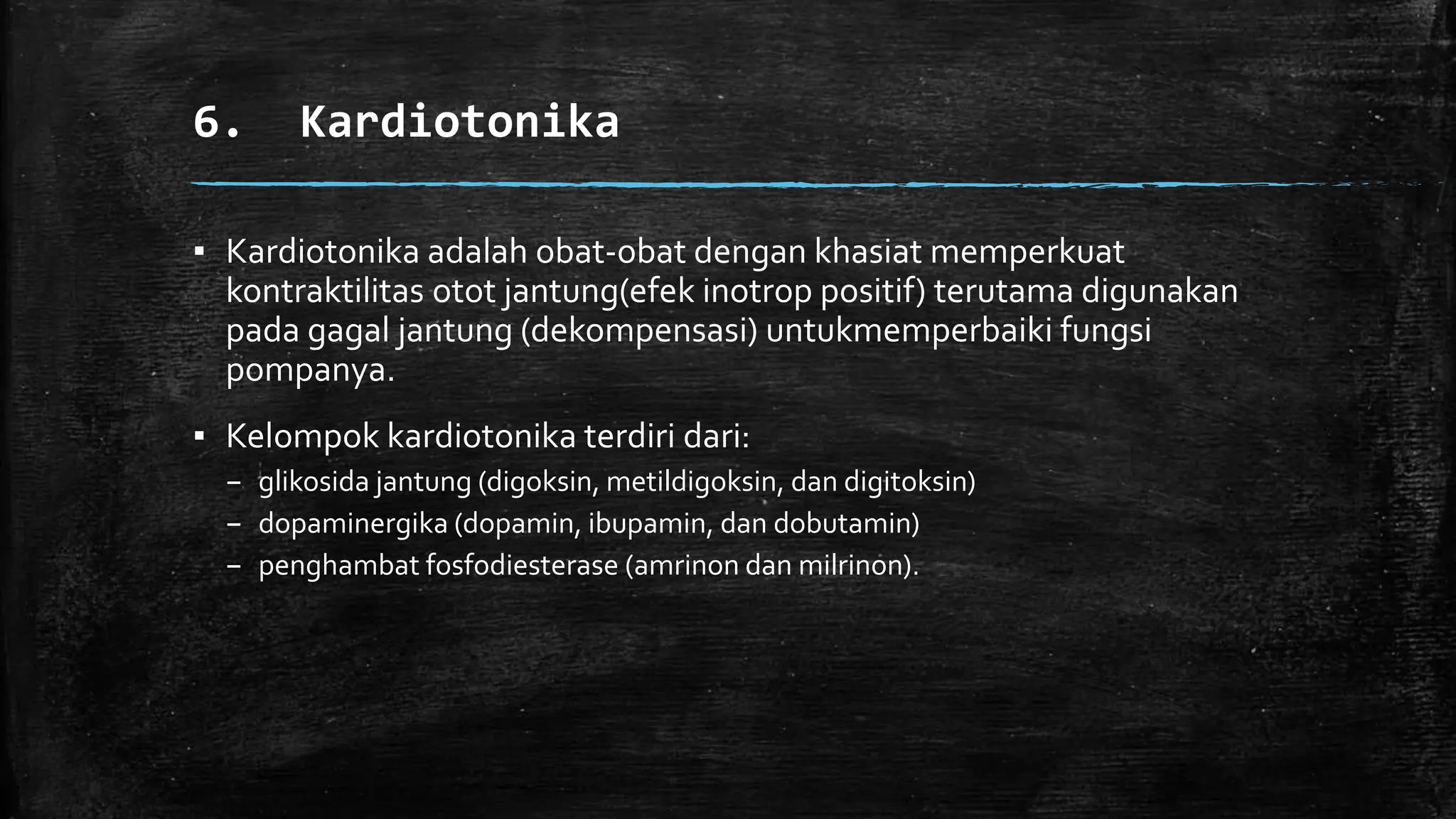 6. Kardiotonika

▪ Kardiotonika adalah obat-obat dengan khasiat memperkuat kontraktilitas otot jantung(efek inotrop positif) terutama digunakan pada gagal jantung (dekompensasi) untukmemperbaiki fungsi pompanya.

▪ Kelompok kardiotonika terdiri dari:
– glikosida jantung (digoksin, metildigoksin, dan digitoksin)
– dopaminergika (dopamin, ibupamin, dan dobutamin)
– penghambat fosfodiesterase (amrinon dan milrinon).